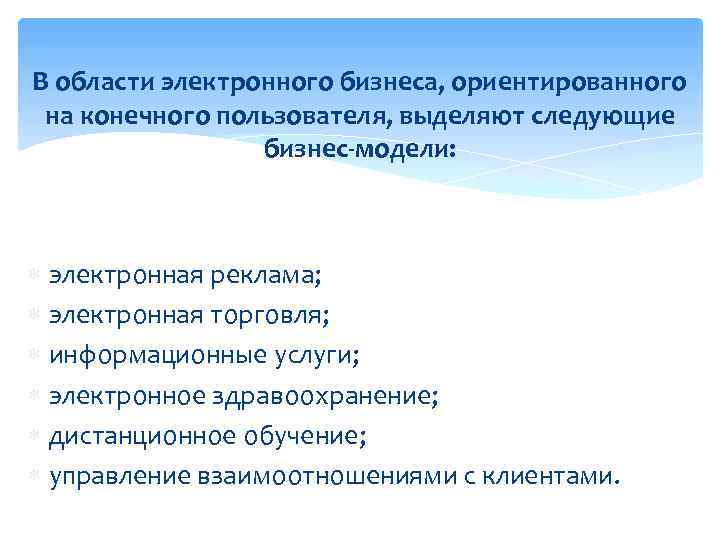 В области электронного бизнеса, ориентированного на конечного пользователя, выделяют следующие бизнес-модели:

электронная реклама;
электронная торговля;
информационные услуги;
электронное здравоохранение;
дистанционное обучение;
управление взаимоотношениями с клиентами.